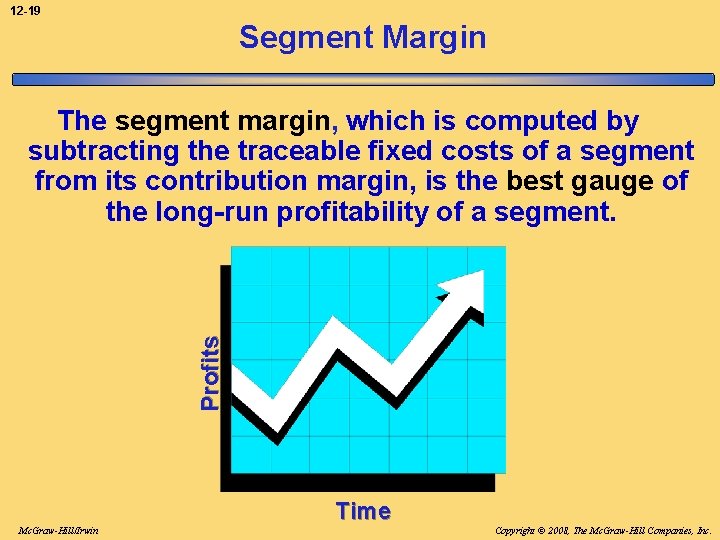 12-19

Segment Margin

The segment margin, which is computed by subtracting the traceable fixed costs of a segment from its contribution margin, is the best gauge of the long-run profitability of a segment.

Profits

Time

McGraw-Hill/Irwin

Copyright © 2008, The McGraw-Hill Companies, Inc.